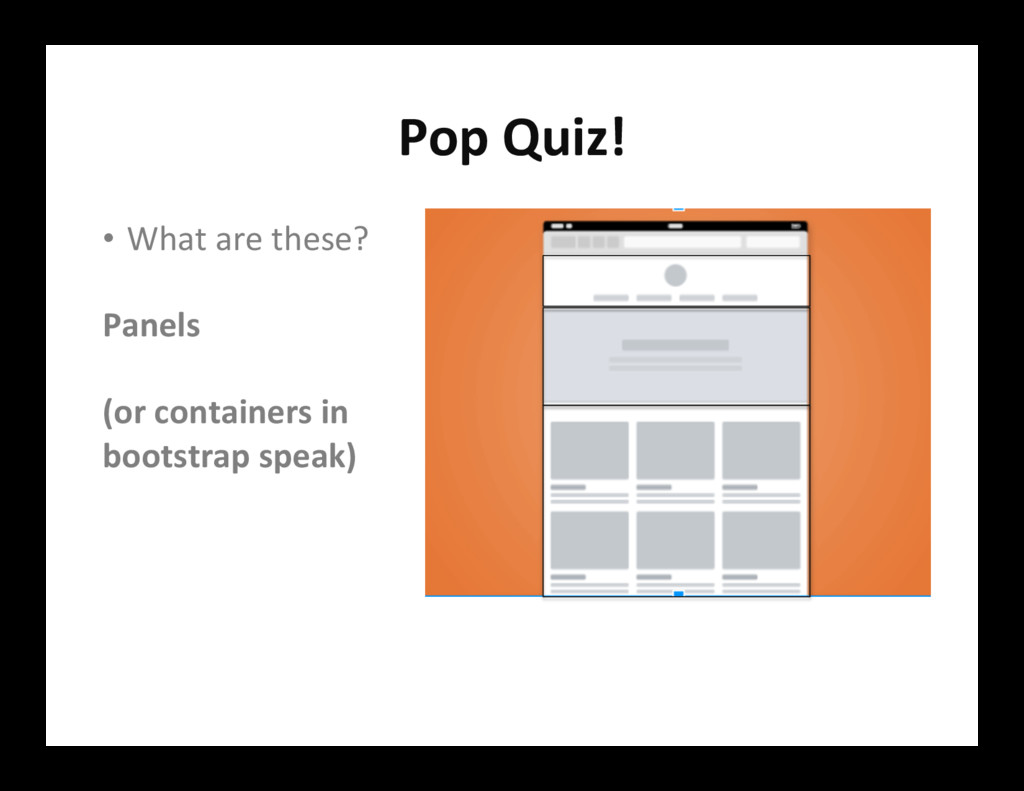 Pop Quiz!

• What are these?

Panels

(or containers in bootstrap speak)